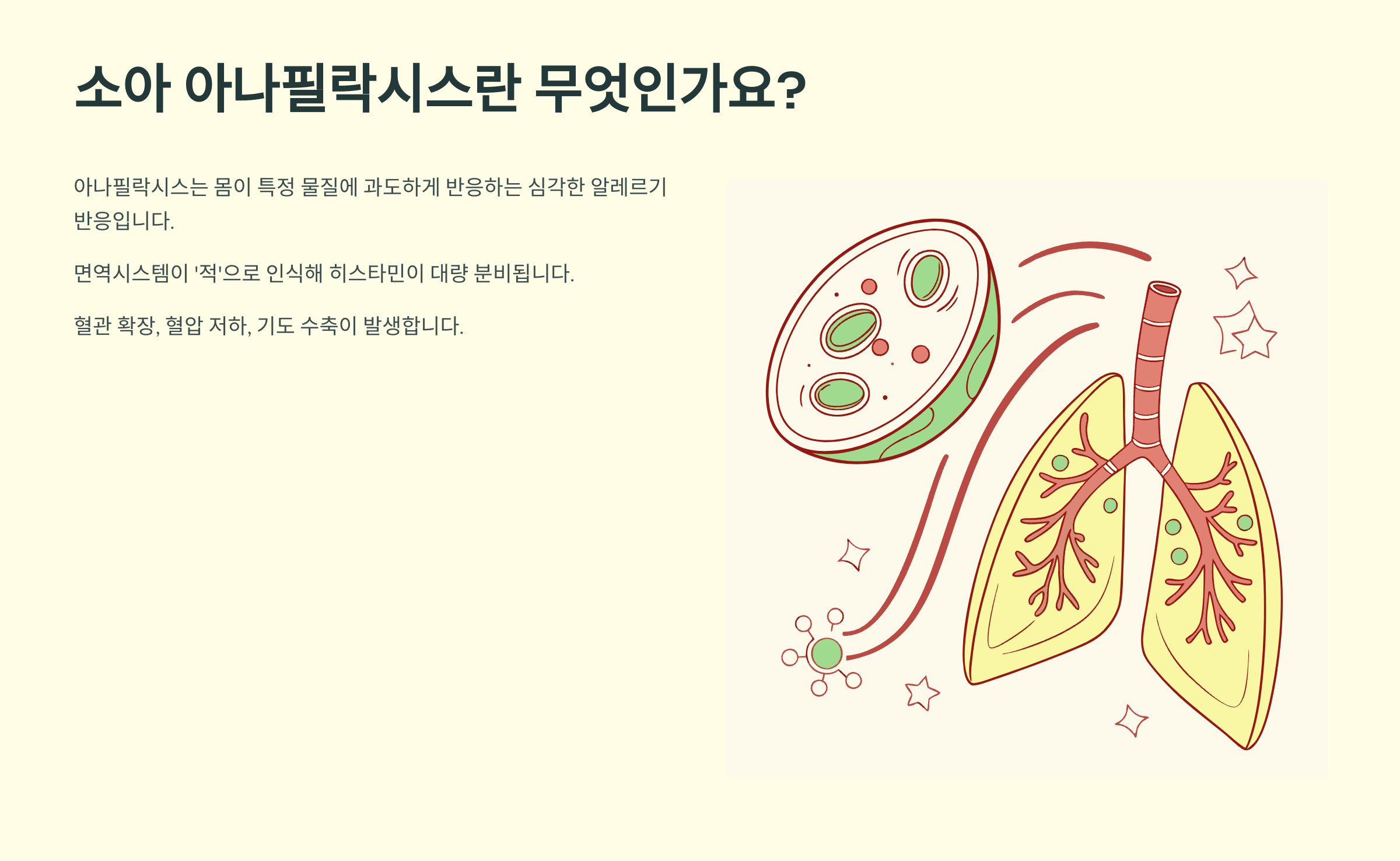 소아 아나필락시스란 무엇인가요?

아나필락시스는 몸이 특정 물질에 과도하게 반응하는 심각한 알레르기 반응입니다.

면역시스템이 '적'으로 인식해 히스타민이 대량 분비됩니다.

혈관 확장, 혈압 저하, 기도 수축이 발생합니다.